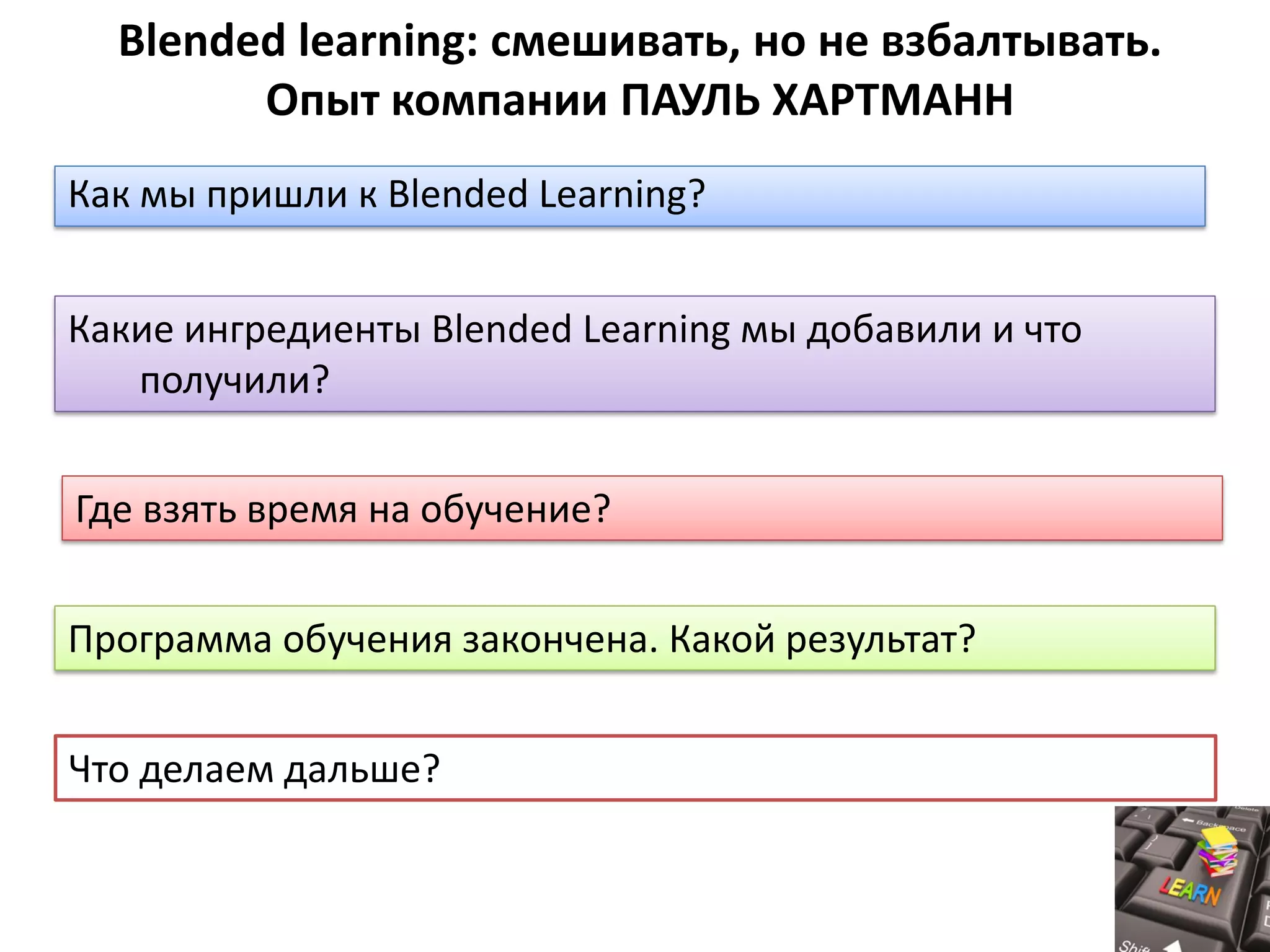 Blended learning: смешивать, но не взбалтывать. Опыт компании ПАУЛЬ ХАРТМАНН

Как мы пришли к Blended Learning?

Какие ингредиенты Blended Learning мы добавили и что получили?

Где взять время на обучение?

Программа обучения закончена. Какой результат?

Что делаем дальше?

Delete
Backspace
LEARN
Shift